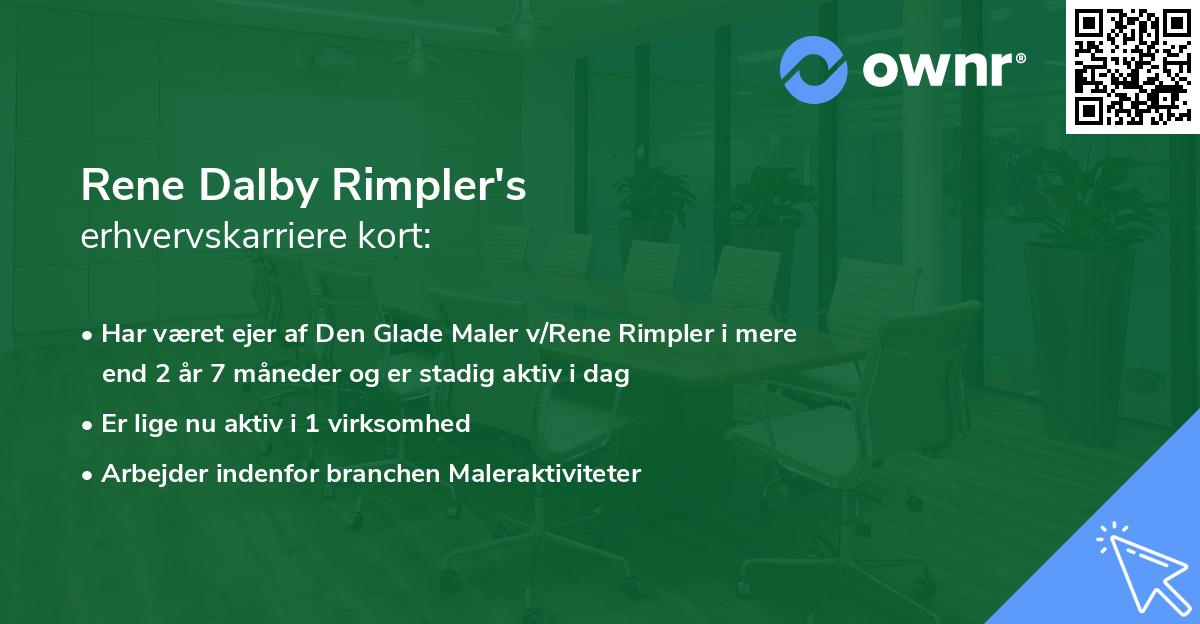 ownr®

Rene Dalby Rimpler's
erhvervskarriere kort:

• Har været ejer af Den Glade Maler v/Rene Rimpler i mere end 2 år 7 måneder og er stadig aktiv i dag

• Er lige nu aktiv i 1 virksomhed

• Arbejder indenfor branchen Maleraktiviteter